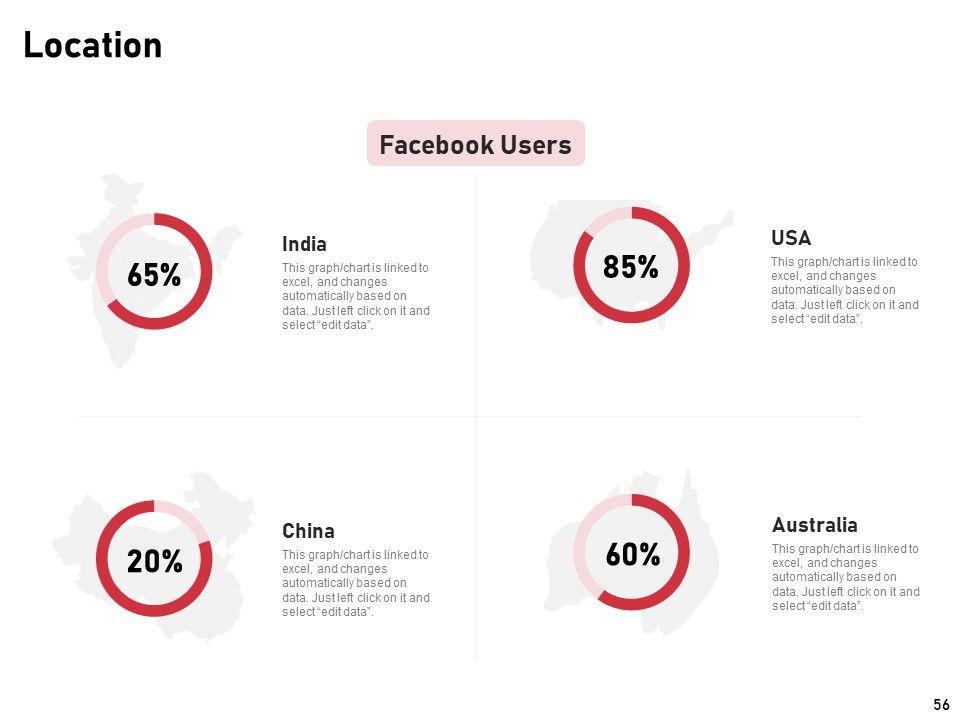 Location

Facebook Users

65%

India

This graph/chart is linked to excel, and changes automatically based on data. Just left click on it and select "edit data".

85%

USA

This graph/chart is linked to excel, and changes automatically based on data. Just left click on it and select "edit data".

20%

China

This graph/chart is linked to excel, and changes automatically based on data. Just left click on it and select "edit data".

60%

Australia

This graph/chart is linked to excel, and changes automatically based on data. Just left click on it and select "edit data".

56